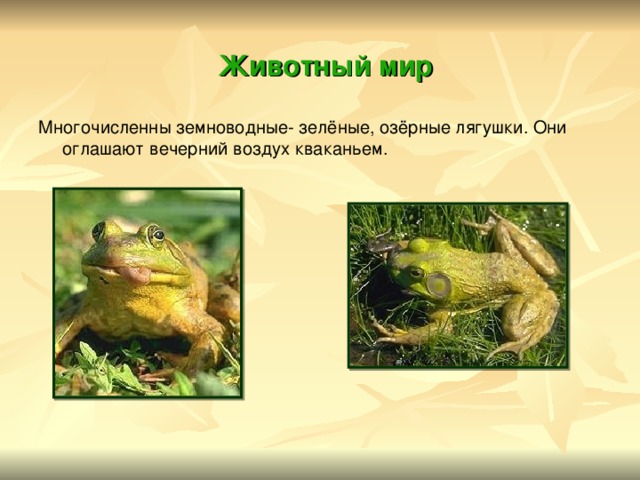 Животный мир

Многочисленны земноводные- зелёные, озёрные лягушки. Они оглашают вечерний воздух кваканьем.